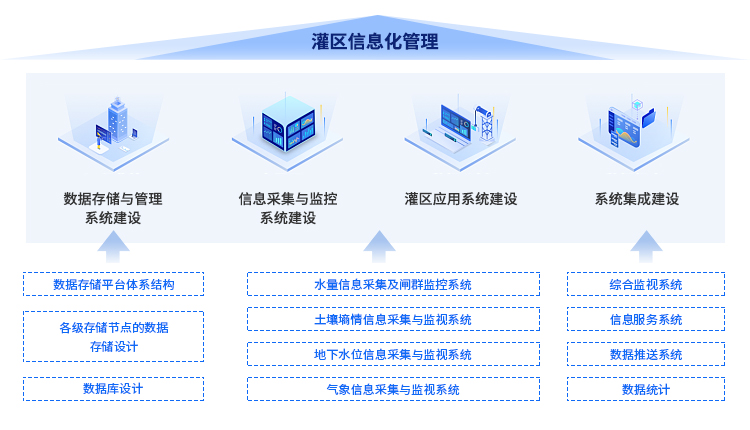 灌区信息化管理

数据存储与管理系统建设

信息采集与监控系统建设

灌区应用系统建设

系统集成建设

数据存储平台体系结构

各级存储节点的数据存储设计

数据库设计

水量信息采集及闸群监控系统

土壤墒情信息采集与监视系统

地下水位信息采集与监视系统

气象信息采集与监视系统

综合监视系统

信息服务系统

数据推送系统

数据统计